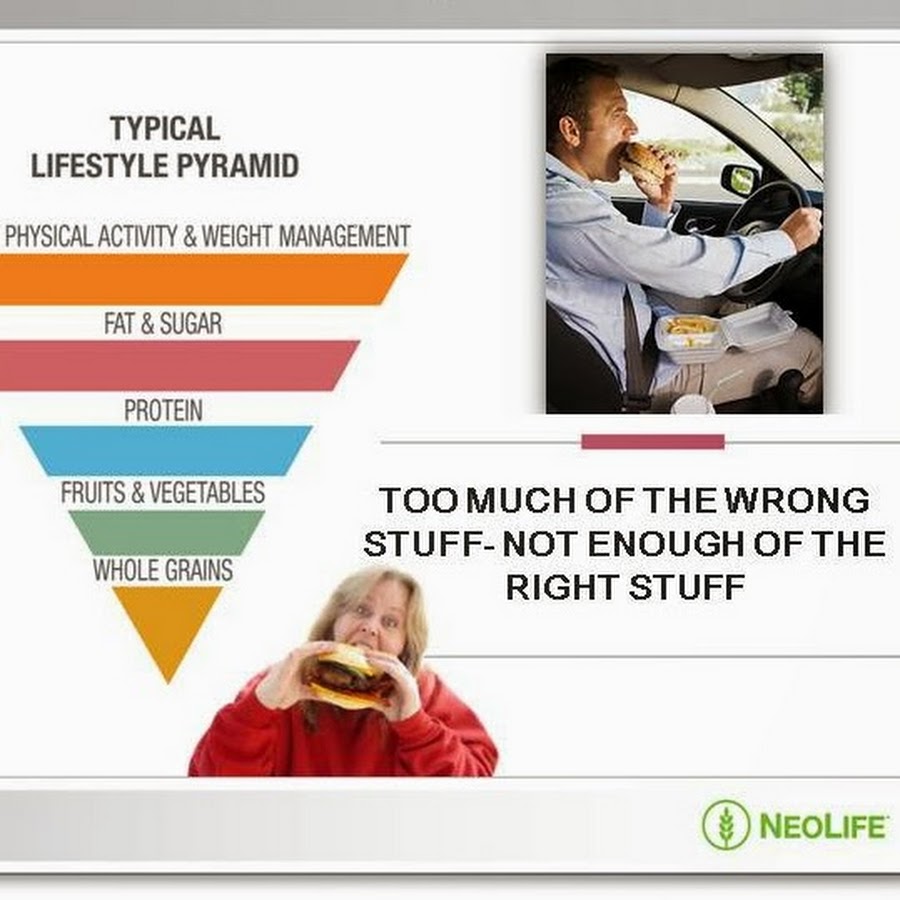 TYPICAL
LIFESTYLE PYRAMID

PHYSICAL ACTIVITY & WEIGHT MANAGEMENT

FAT & SUGAR

PROTEIN

FRUITS & VEGETABLES

WHOLE GRAINS

TOO MUCH OF THE WRONG STUFF- NOT ENOUGH OF THE RIGHT STUFF

NEOLIFE